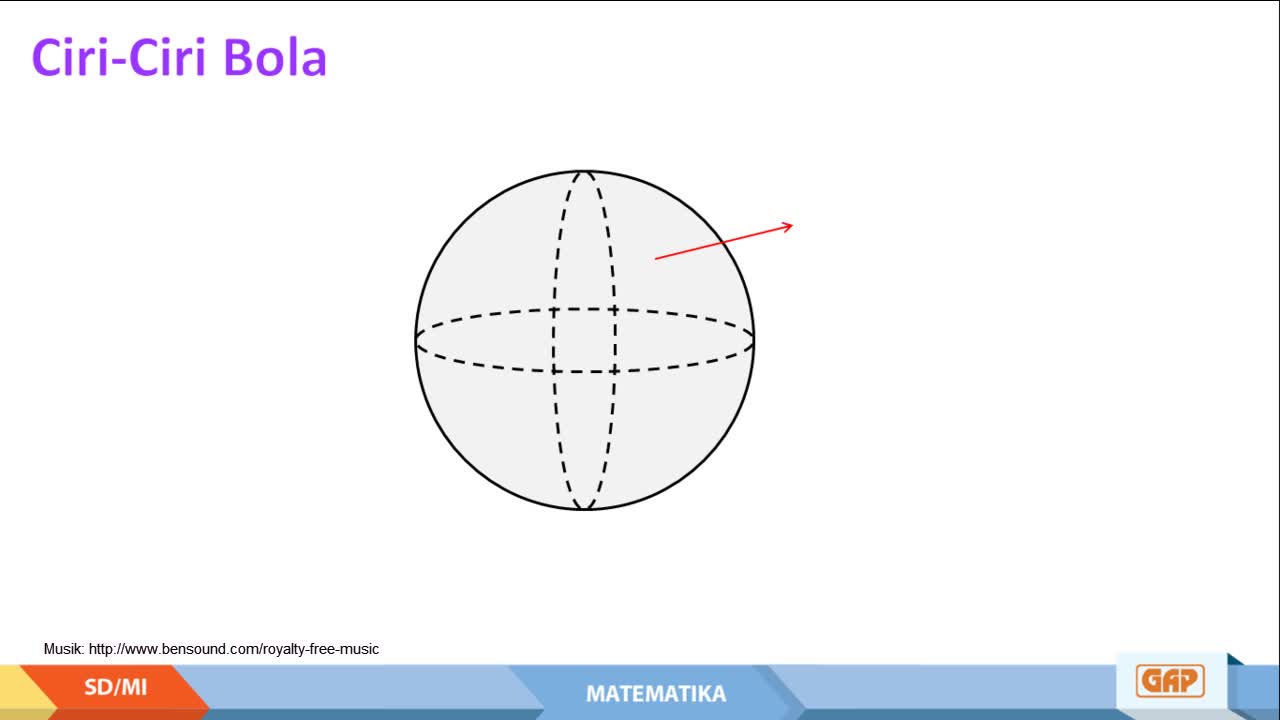 Ciri-Ciri Bola

Musik: http://www.bensound.com/royalty-free-music

SD/MI

MATEMATIKA

GAP